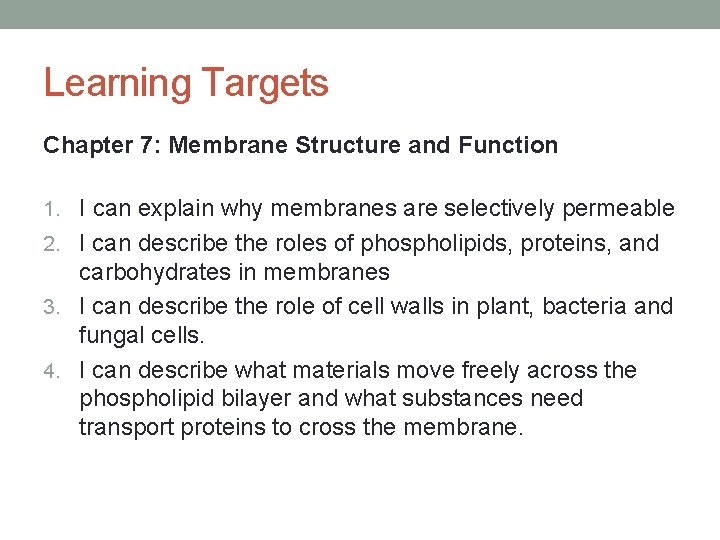 Learning Targets

Chapter 7: Membrane Structure and Function

1. I can explain why membranes are selectively permeable
2. I can describe the roles of phospholipids, proteins, and carbohydrates in membranes
3. I can describe the role of cell walls in plant, bacteria and fungal cells.
4. I can describe what materials move freely across the phospholipid bilayer and what substances need transport proteins to cross the membrane.